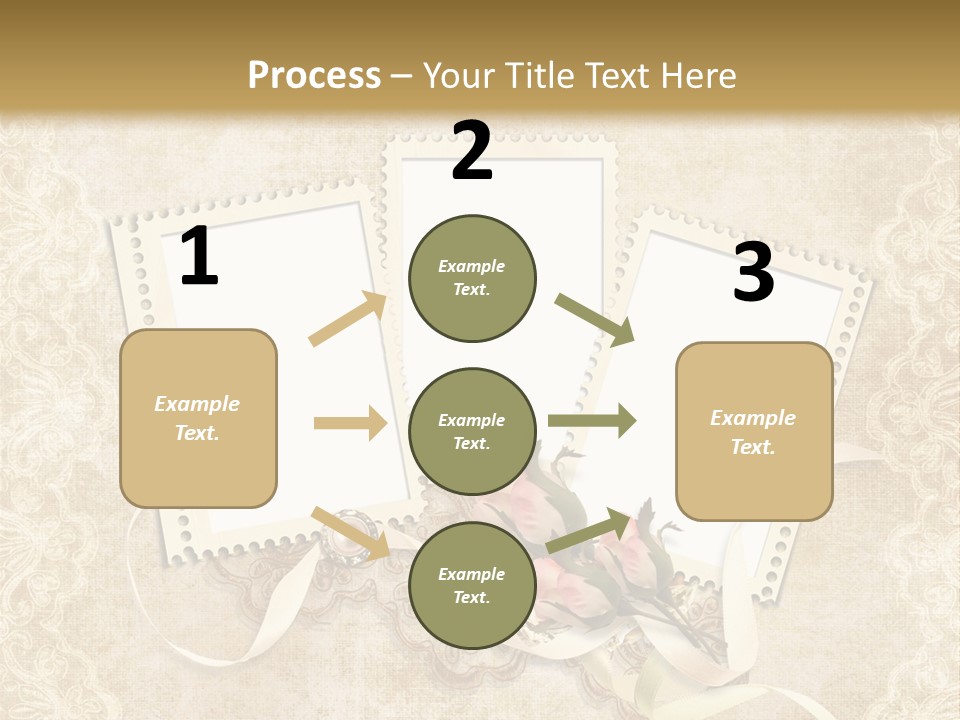 Process – Your Title Text Here

1

Example Text.

2

Example Text.

Example Text.

Example Text.

3

Example Text.